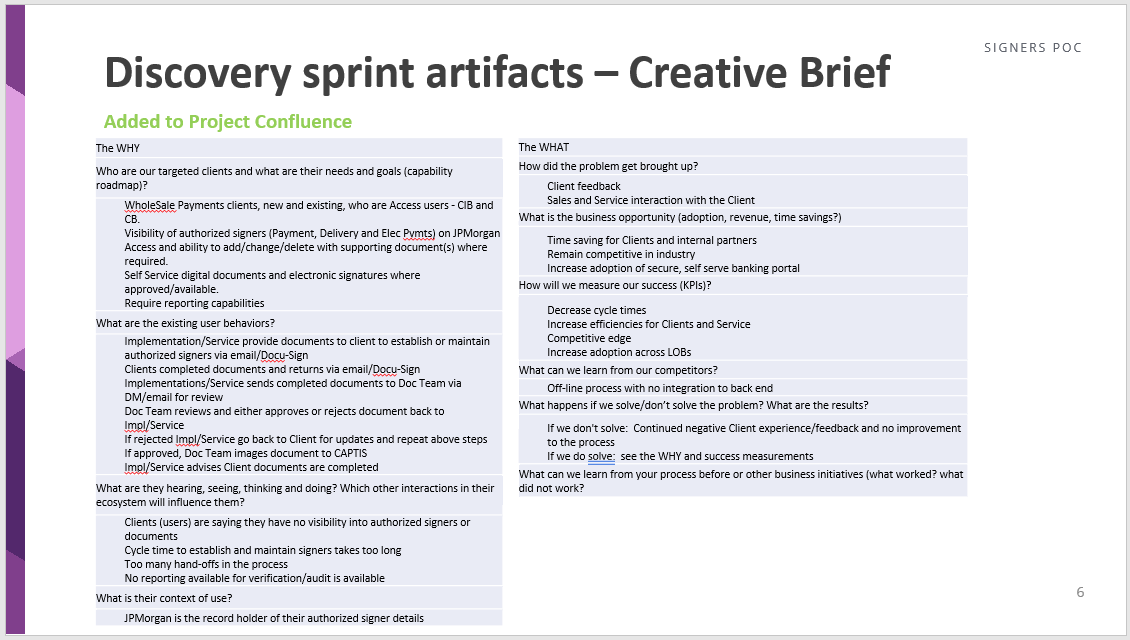 SIGNERS POC

Discovery sprint artifacts – Creative Brief

Added to Project Confluence

The WHY

Who are our targeted clients and what are their needs and goals (capability roadmap)?

WholeSale Payments clients, new and existing, who are Access users - CIB and CB.
Visibility of authorized signers (Payment, Delivery and Elec Pymts) on JPMorgan Access and ability to add/change/delete with supporting document(s) where required.
Self Service digital documents and electronic signatures where approved/available.
Require reporting capabilities

What are the existing user behaviors?

Implementation/Service provide documents to client to establish or maintain authorized signers via email/Docu-Sign
Clients completed documents and returns via email/Docu-Sign
Implementations/Service sends completed documents to Doc Team via DM/email for review
Doc Team reviews and either approves or rejects document back to Impl/Service
If rejected Impl/Service go back to Client for updates and repeat above steps
If approved, Doc Team images document to CAPTIS
Impl/Service advises Client documents are completed

What are they hearing, seeing, thinking and doing? Which other interactions in their ecosystem will influence them?

Clients (users) are saying they have no visibility into authorized signers or documents
Cycle time to establish and maintain signers takes too long
Too many hand-offs in the process
No reporting available for verification/audit is available

What is their context of use?

JPMorgan is the record holder of their authorized signer details

The WHAT

How did the problem get brought up?

Client feedback
Sales and Service interaction with the Client

What is the business opportunity (adoption, revenue, time savings?)

Time saving for Clients and internal partners
Remain competitive in industry
Increase adoption of secure, self serve banking portal

How will we measure our success (KPIs)?

Decrease cycle times
Increase efficiencies for Clients and Service
Competitive edge
Increase adoption across LOBs

What can we learn from our competitors?

Off-line process with no integration to back end

What happens if we solve/don't solve the problem? What are the results?

If we don't solve: Continued negative Client experience/feedback and no improvement to the process
If we do solve: see the WHY and success measurements

What can we learn from your process before or other business initiatives (what worked? what did not work?

6